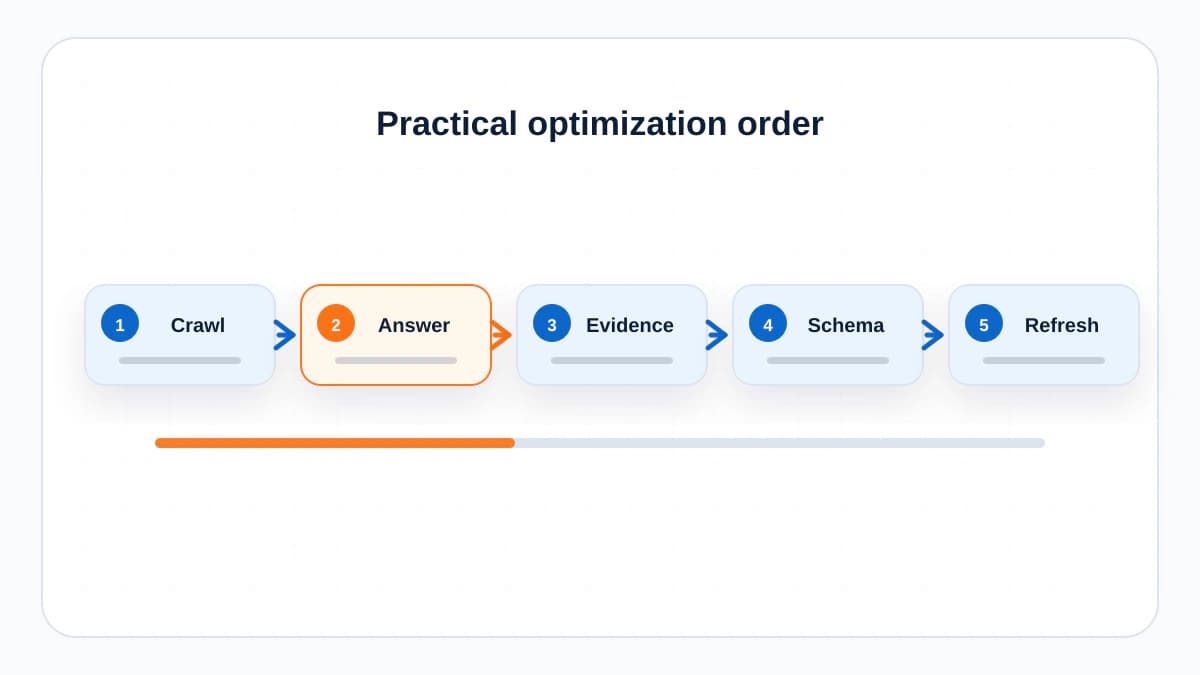 Practical optimization order

1 Crawl

2 Answer

3 Evidence

4 Schema

5 Refresh